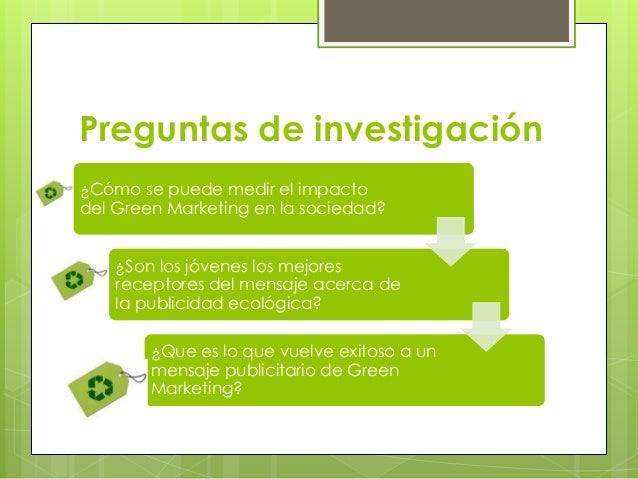 Preguntas de investigación

¿Cómo se puede medir el impacto del Green Marketing en la sociedad?

¿Son los jóvenes los mejores receptores del mensaje acerca de la publicidad ecológica?

¿Que es lo que vuelve exitoso a un mensaje publicitario de Green Marketing?